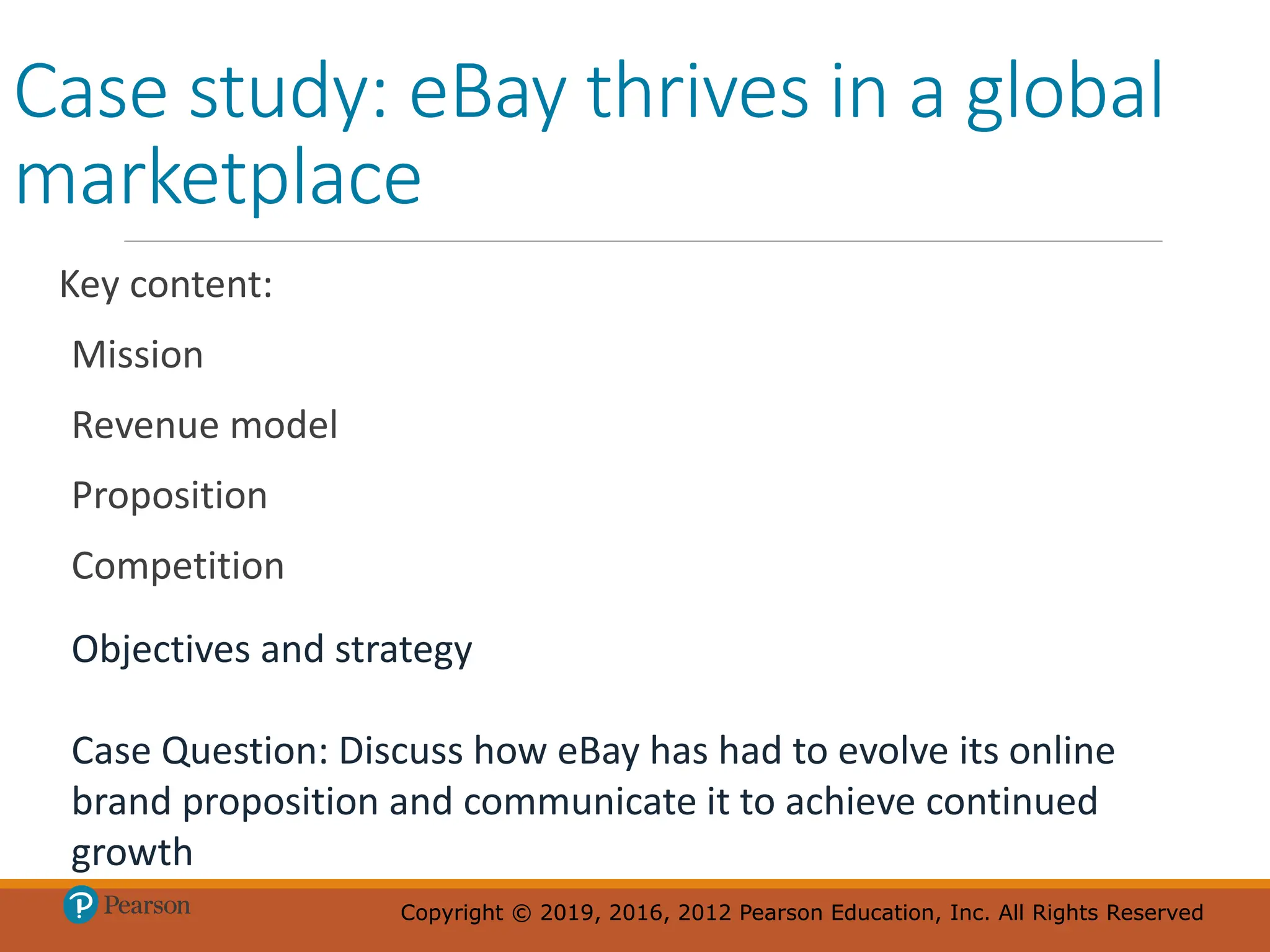 Case study: eBay thrives in a global marketplace

Key content:

Mission

Revenue model

Proposition

Competition

Objectives and strategy

Case Question: Discuss how eBay has had to evolve its online brand proposition and communicate it to achieve continued growth

Pearson

Copyright © 2019, 2016, 2012 Pearson Education, Inc. All Rights Reserved